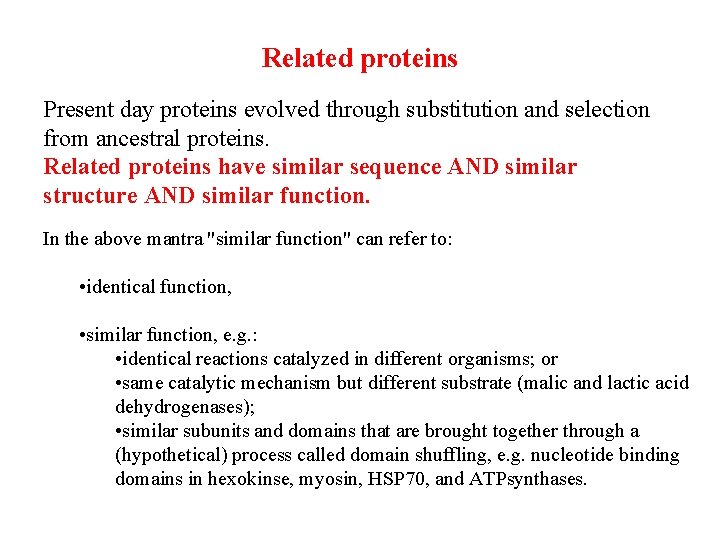 Related proteins

Present day proteins evolved through substitution and selection from ancestral proteins.
Related proteins have similar sequence AND similar structure AND similar function.

In the above mantra "similar function" can refer to:

•identical function,

•similar function, e.g.:
•identical reactions catalyzed in different organisms; or
•same catalytic mechanism but different substrate (malic and lactic acid dehydrogenases);
•similar subunits and domains that are brought together through a (hypothetical) process called domain shuffling, e.g. nucleotide binding domains in hexokinse, myosin, HSP70, and ATPsynthases.